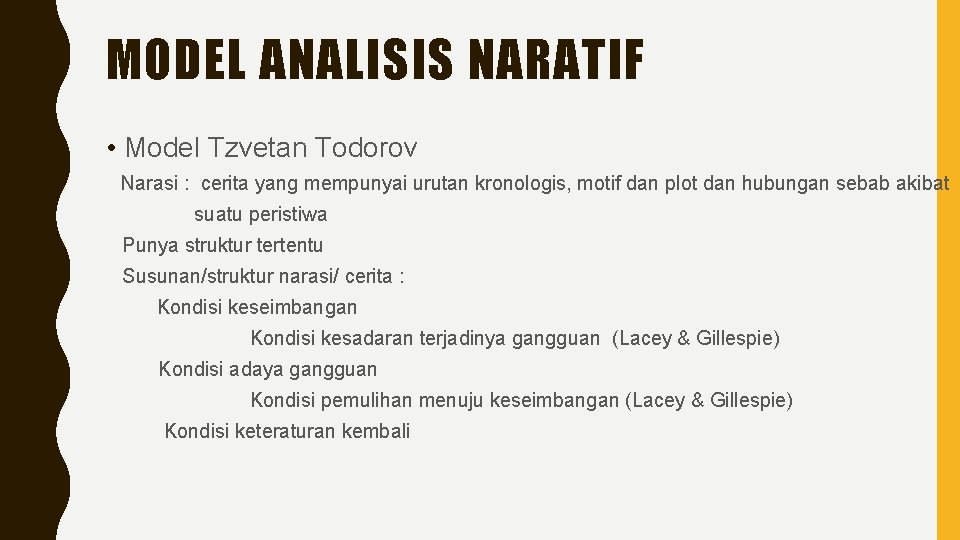 MODEL ANALISIS NARATIF

• Model Tzvetan Todorov

Narasi : cerita yang mempunyai urutan kronologis, motif dan plot dan hubungan sebab akibat suatu peristiwa

Punya struktur tertentu

Susunan/struktur narasi/ cerita :

Kondisi keseimbangan

Kondisi kesadaran terjadinya gangguan (Lacey & Gillespie)

Kondisi adaya gangguan

Kondisi pemulihan menuju keseimbangan (Lacey & Gillespie)

Kondisi keteraturan kembali